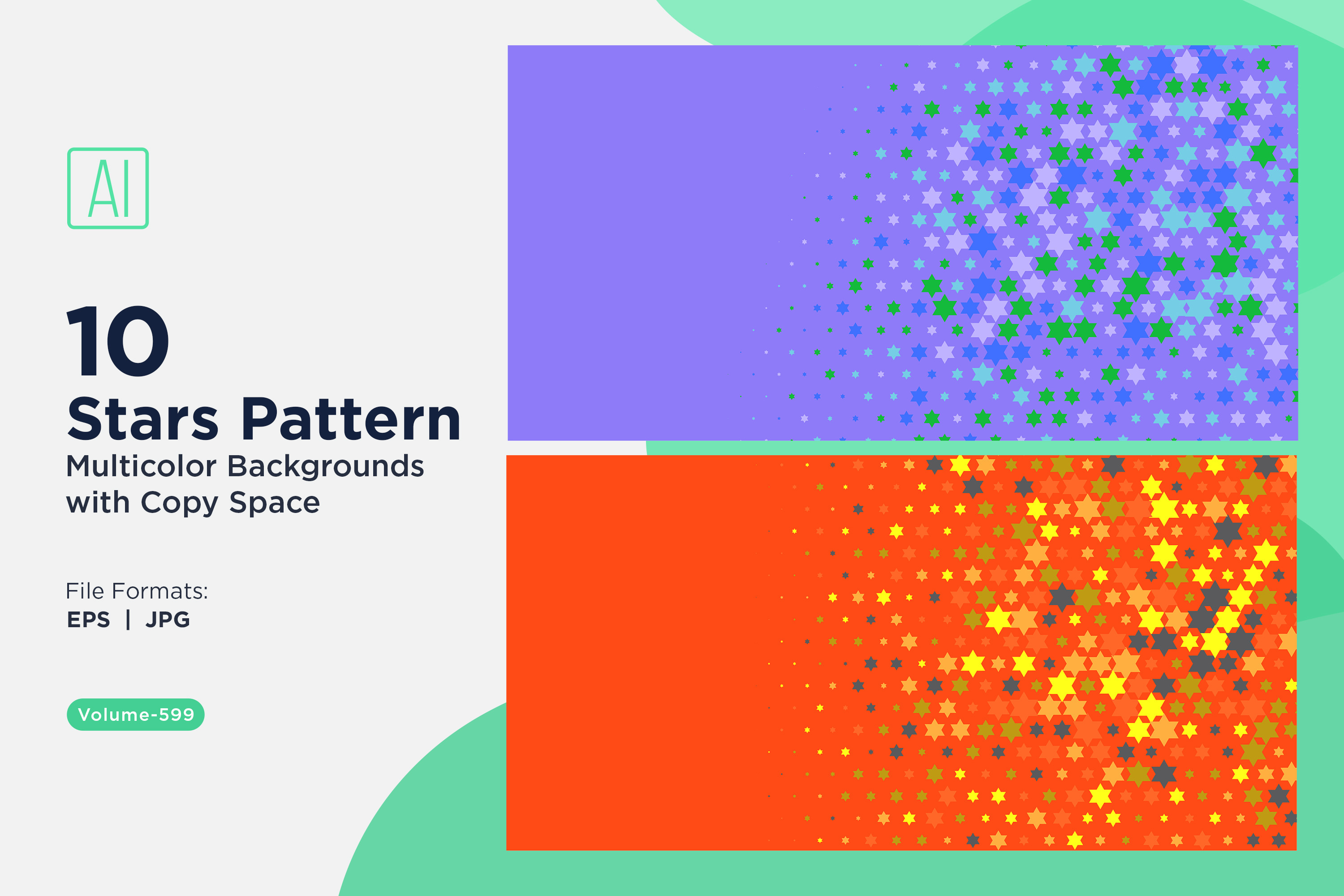 AI

10
Stars Pattern
Multicolor Backgrounds with Copy Space

File Formats:
EPS | JPG

Volume-599